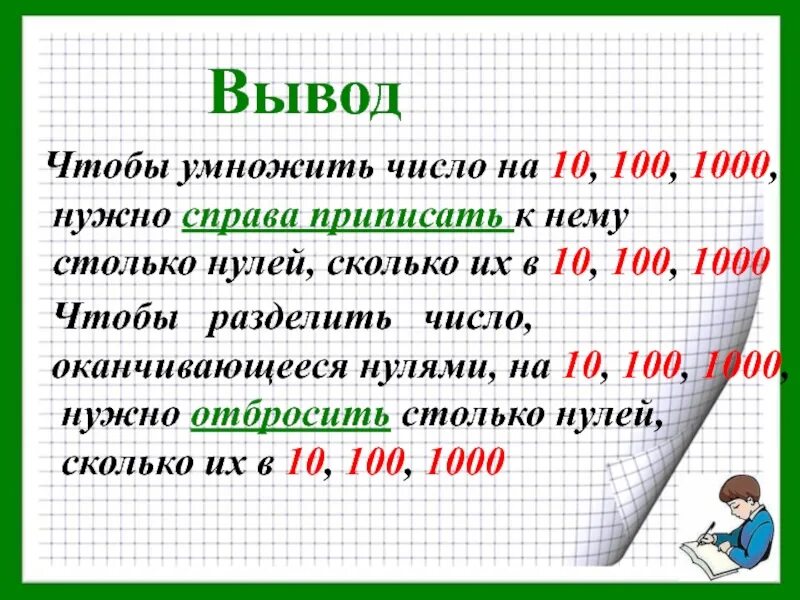 Вывод

Чтобы умножить число на 10, 100, 1000, нужно справа приписать к нему столько нулей, сколько их в 10, 100, 1000

Чтобы разделить число, оканчивающееся нулями, на 10, 100, 1000, нужно отбросить столько нулей, сколько их в 10, 100, 1000